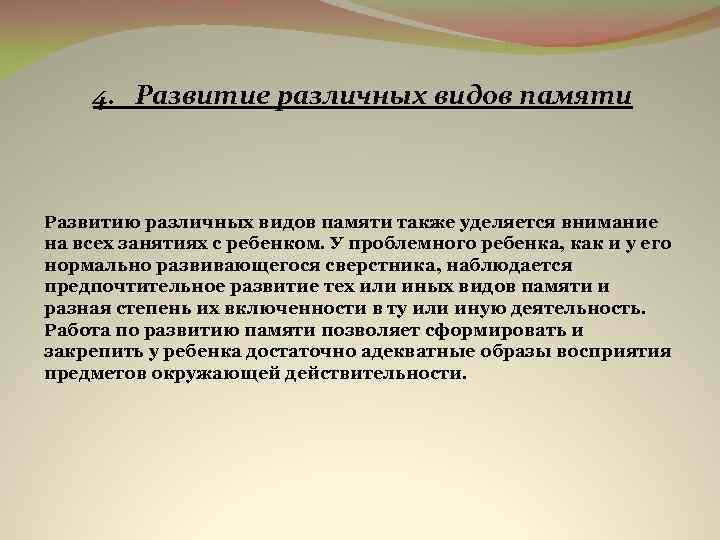 4. Развитие различных видов памяти

Развитию различных видов памяти также уделяется внимание на всех занятиях с ребенком. У проблемного ребенка, как и у его нормально развивающегося сверстника, наблюдается предпочтительное развитие тех или иных видов памяти и разная степень их включенности в ту или иную деятельность. Работа по развитию памяти позволяет сформировать и закрепить у ребенка достаточно адекватные образы восприятия предметов окружающей действительности.